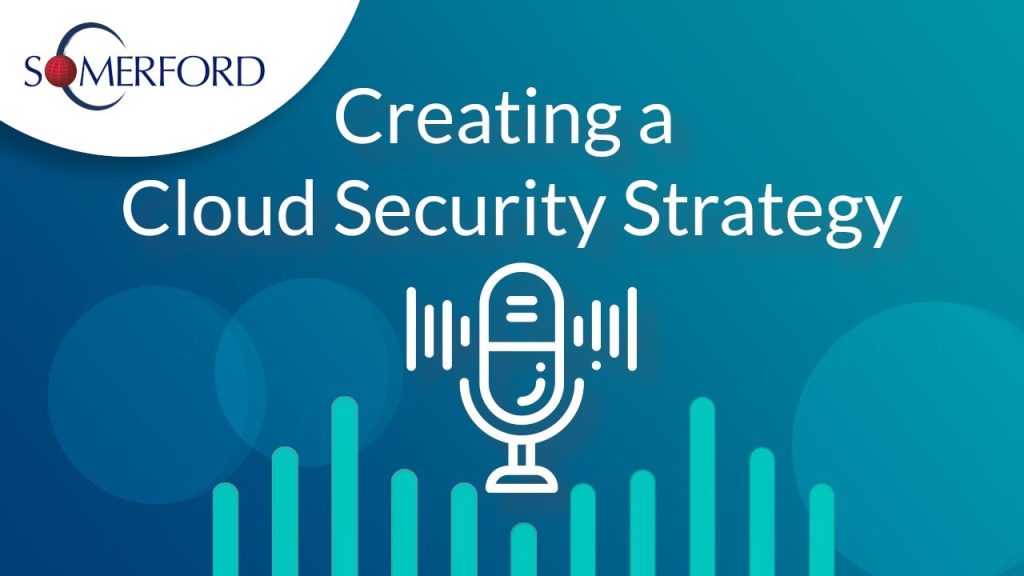 SOMERFORD

Creating a
Cloud Security Strategy